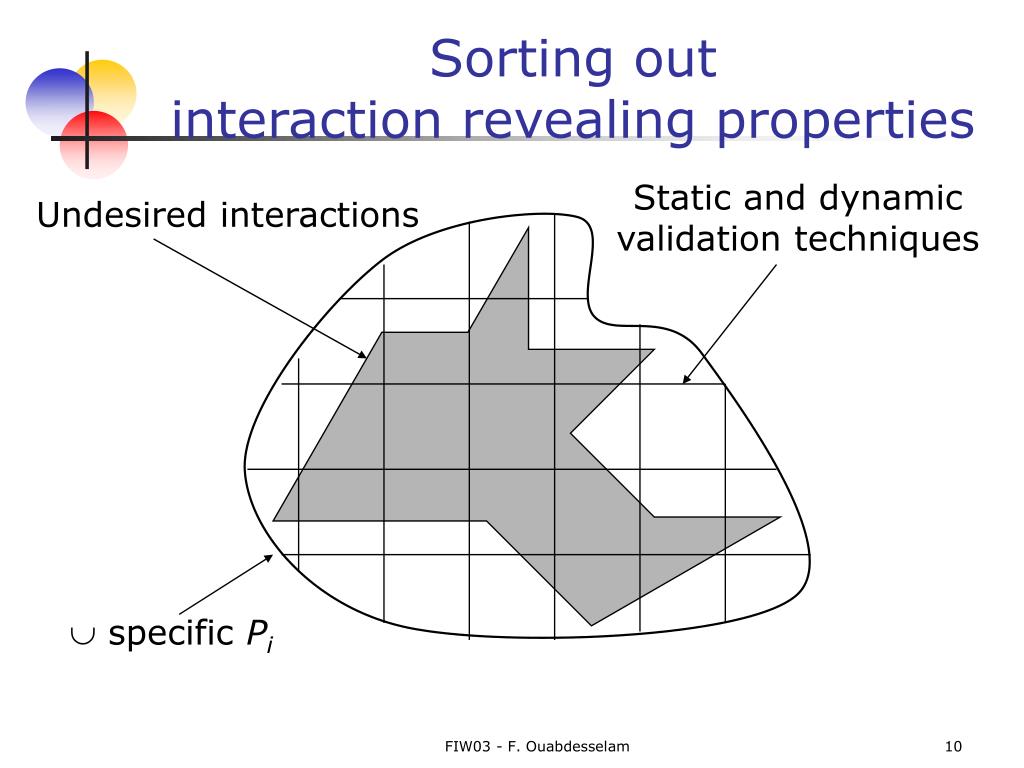 Sorting out
interaction revealing properties

Undesired interactions

Static and dynamic validation techniques

$\cup$ specific $P_i$

FIW03 - F. Ouabdesselam

10